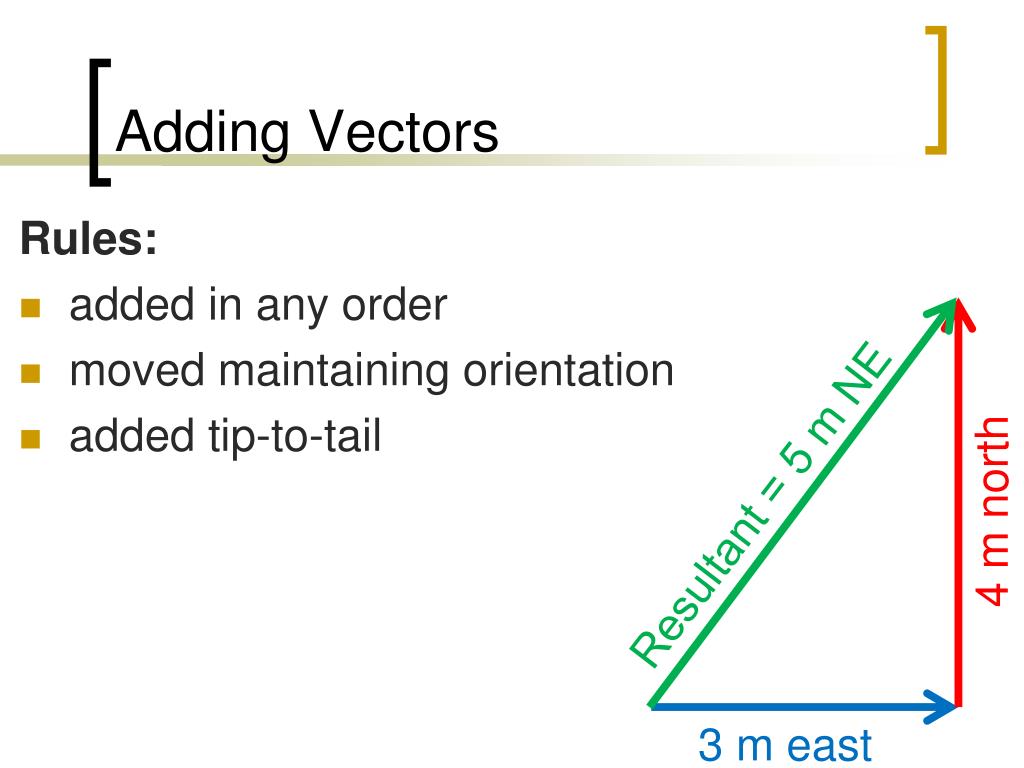 Adding Vectors

Rules:
- added in any order
- moved maintaining orientation
- added tip-to-tail

Resultant = 5 m NE

4 m north

3 m east